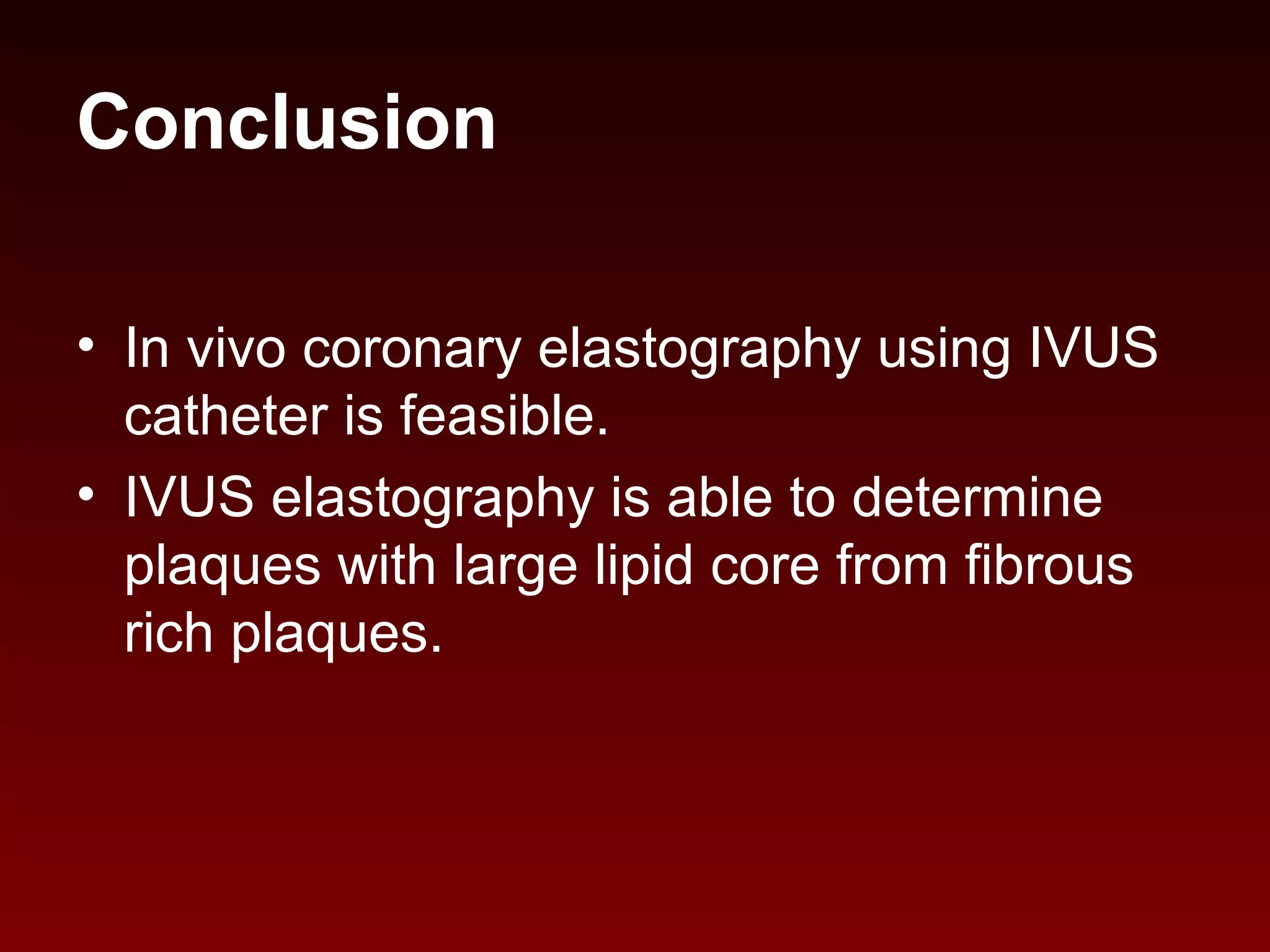 Conclusion

• In vivo coronary elastography using IVUS catheter is feasible.
• IVUS elastography is able to determine plaques with large lipid core from fibrous rich plaques.